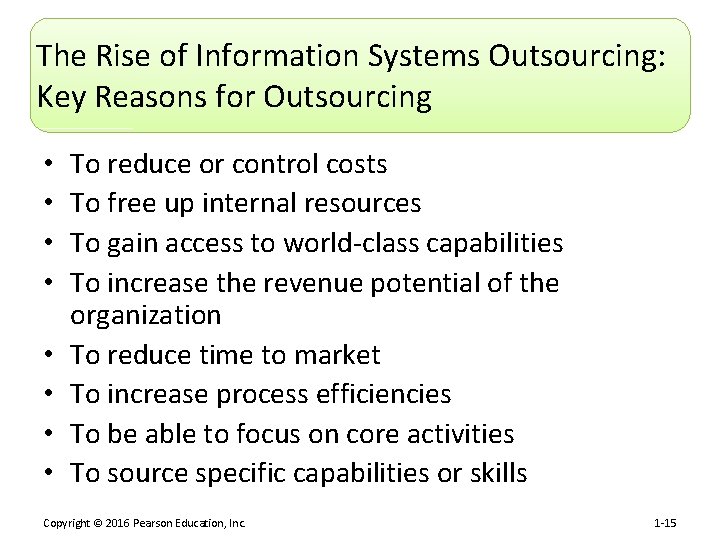 The Rise of Information Systems Outsourcing: Key Reasons for Outsourcing

• To reduce or control costs
• To free up internal resources
• To gain access to world-class capabilities
• To increase the revenue potential of the organization
• To reduce time to market
• To increase process efficiencies
• To be able to focus on core activities
• To source specific capabilities or skills

Copyright © 2016 Pearson Education, Inc.

1-15